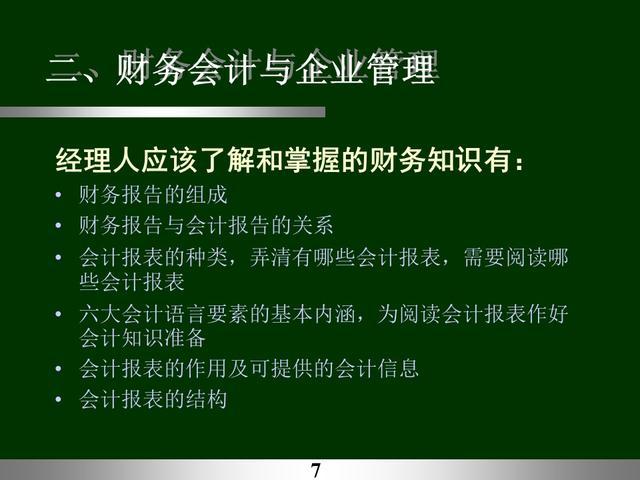 三、财务会计与企业管理

经理人应该了解和掌握的财务知识有：

• 财务报告的组成
• 财务报告与会计报告的关系
• 会计报表的种类，弄清有哪些会计报表，需要阅读哪些会计报表
• 六大会计语言要素的基本内涵，为阅读会计报表作好会计知识准备
• 会计报表的作用及可提供的会计信息
• 会计报表的结构

7